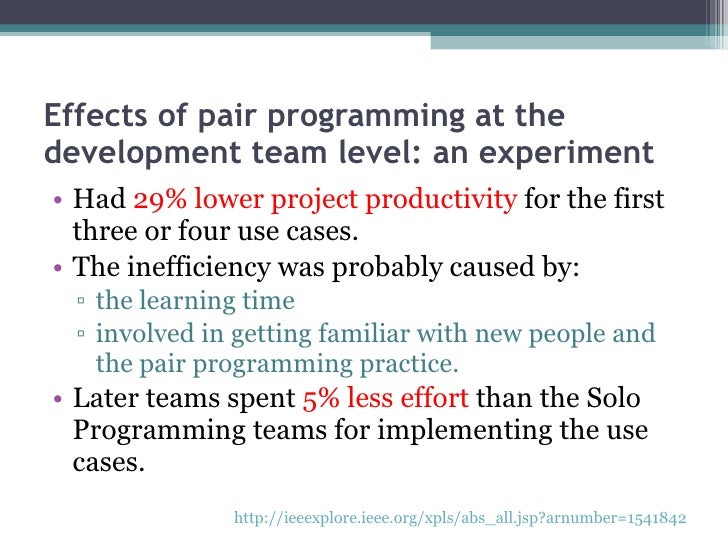 Effects of pair programming at the development team level: an experiment

• Had 29% lower project productivity for the first three or four use cases.
• The inefficiency was probably caused by:
▫ the learning time
▫ involved in getting familiar with new people and the pair programming practice.
• Later teams spent 5% less effort than the Solo Programming teams for implementing the use cases.

http://ieeexplore.ieee.org/xpls/abs_all.jsp?arnumber=1541842